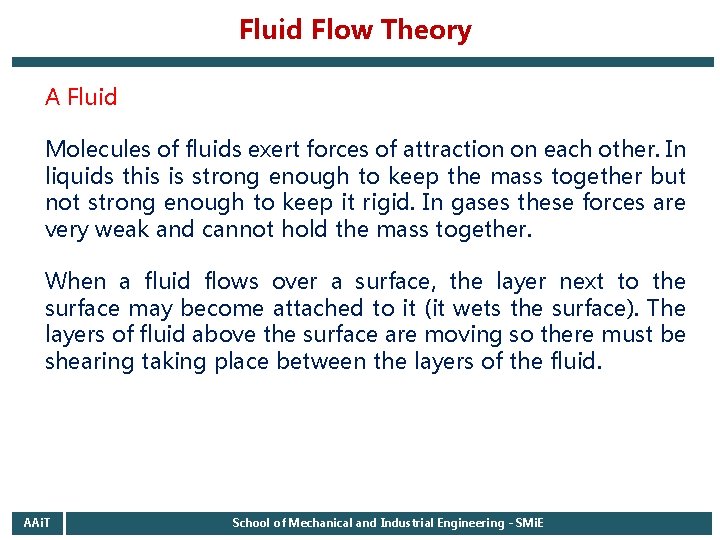 Fluid Flow Theory

A Fluid

Molecules of fluids exert forces of attraction on each other. In liquids this is strong enough to keep the mass together but not strong enough to keep it rigid. In gases these forces are very weak and cannot hold the mass together.

When a fluid flows over a surface, the layer next to the surface may become attached to it (it wets the surface). The layers of fluid above the surface are moving so there must be shearing taking place between the layers of the fluid.

AAiT

School of Mechanical and Industrial Engineering - SMiE